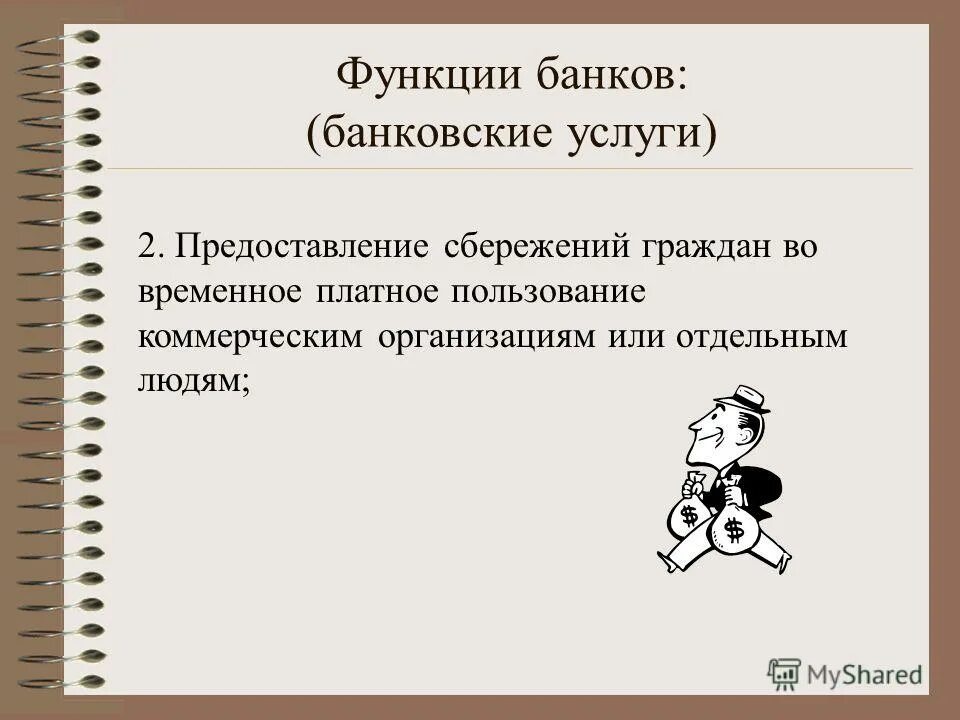 Функции банков:
(банковские услуги)

2. Предоставление сбережений граждан во временное платное пользование коммерческим организациям или отдельным людям;

$ $

MyShared